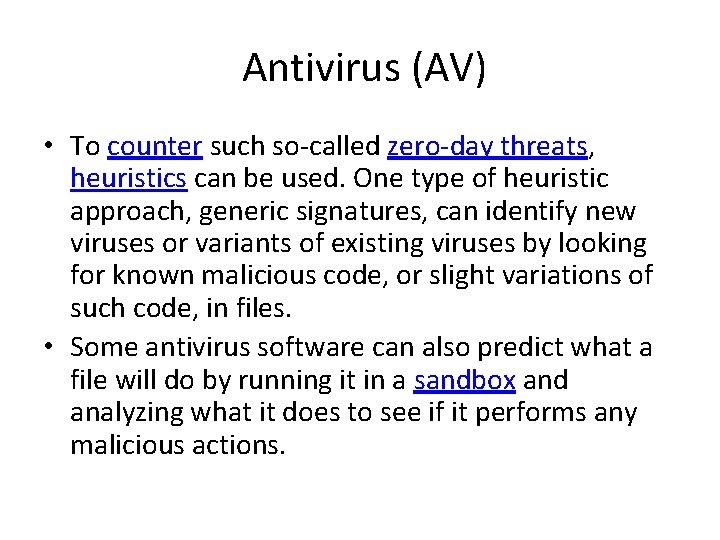 Antivirus (AV)

• To counter such so-called zero-day threats, heuristics can be used. One type of heuristic approach, generic signatures, can identify new viruses or variants of existing viruses by looking for known malicious code, or slight variations of such code, in files.

• Some antivirus software can also predict what a file will do by running it in a sandbox and analyzing what it does to see if it performs any malicious actions.